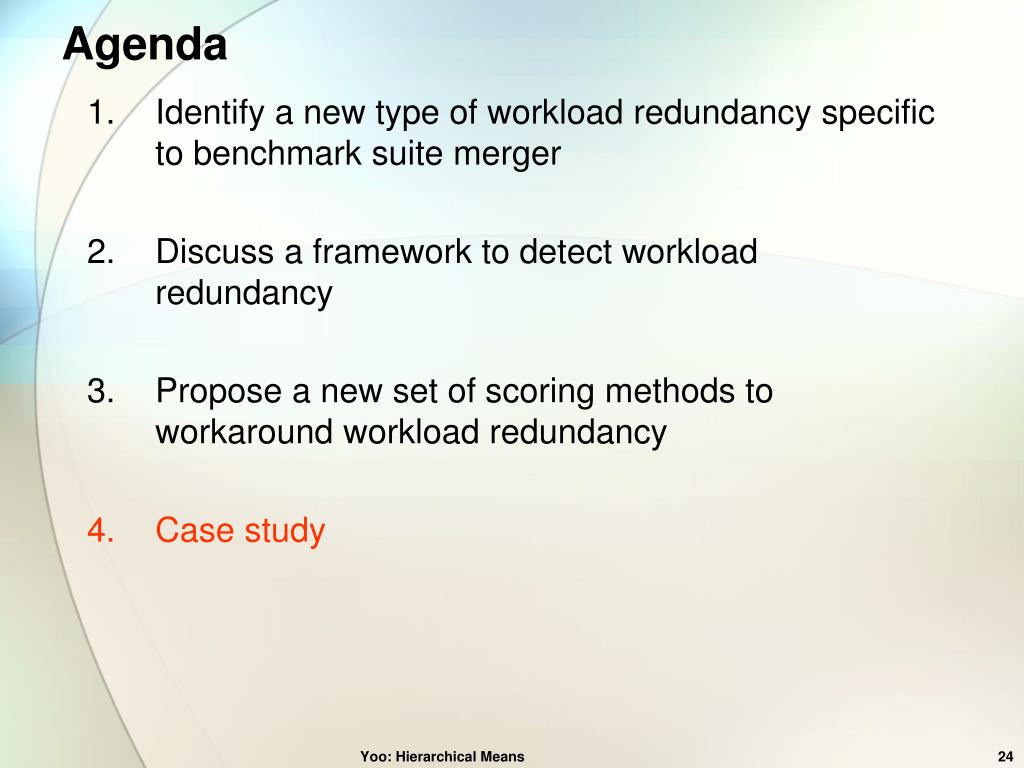 Agenda

1. Identify a new type of workload redundancy specific to benchmark suite merger

2. Discuss a framework to detect workload redundancy

3. Propose a new set of scoring methods to workaround workload redundancy

4. Case study

Yoo: Hierarchical Means

24